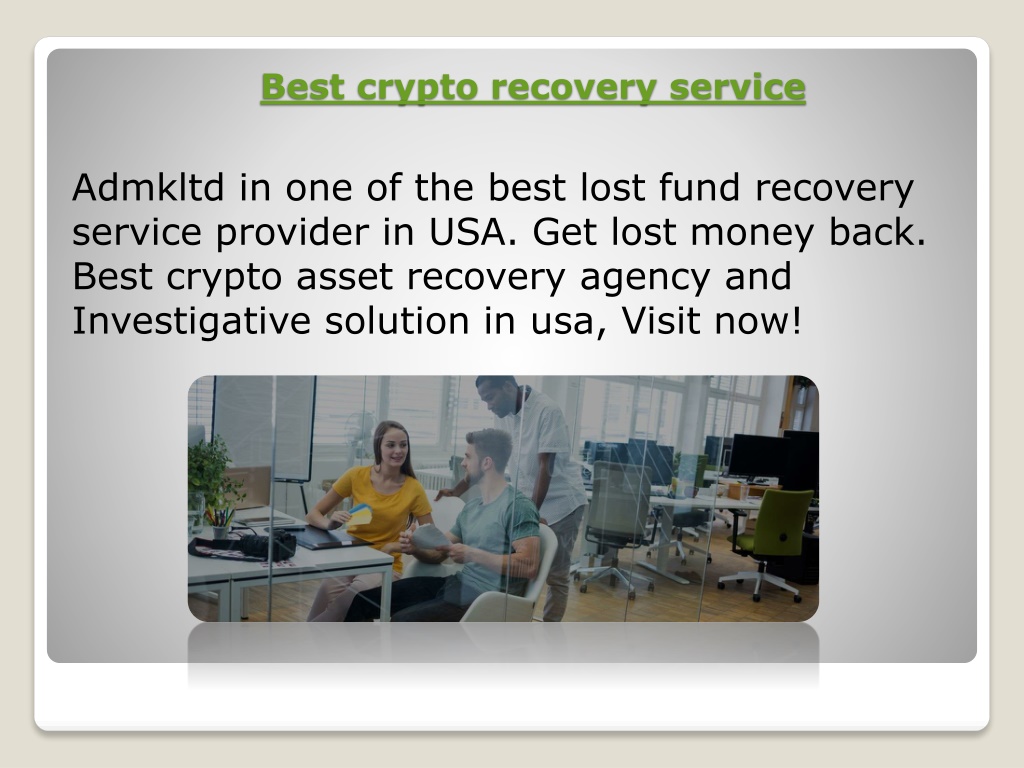 Best crypto recovery service

Admkltd in one of the best lost fund recovery service provider in USA. Get lost money back. Best crypto asset recovery agency and Investigative solution in usa, Visit now!